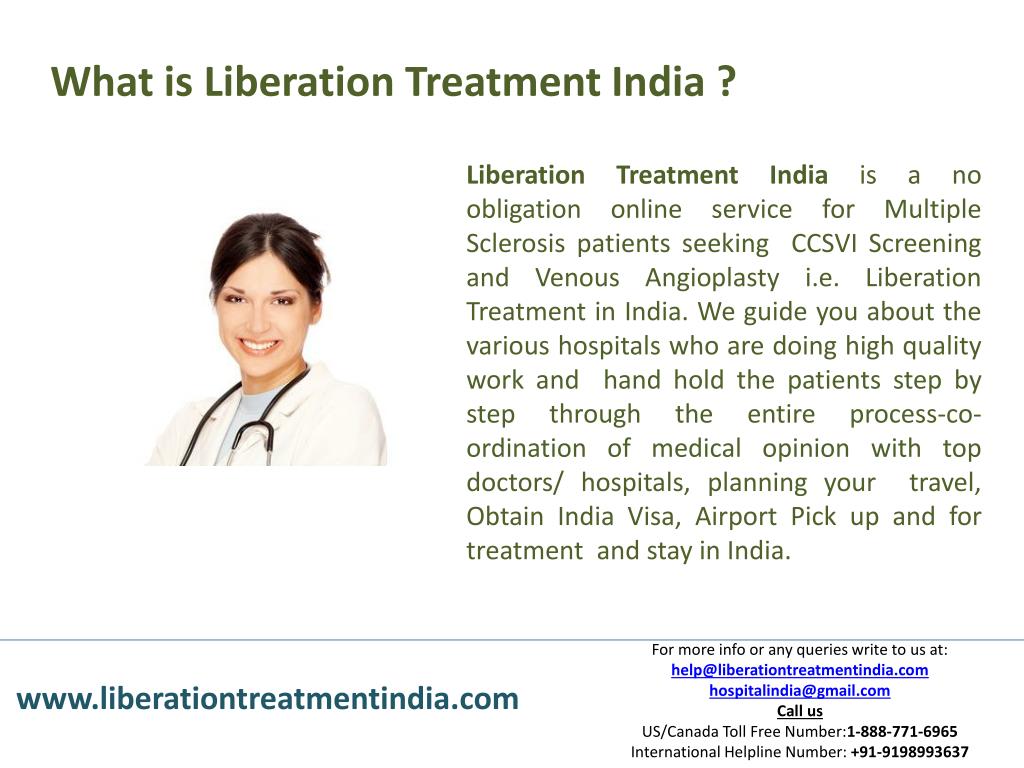 What is Liberation Treatment India ?

Liberation Treatment India is a no obligation online service for Multiple Sclerosis patients seeking CCSVI Screening and Venous Angioplasty i.e. Liberation Treatment in India. We guide you about the various hospitals who are doing high quality work and hand hold the patients step by step through the entire process-co-ordination of medical opinion with top doctors/ hospitals, planning your travel, Obtain India Visa, Airport Pick up and for treatment and stay in India.

www.liberationtreatmentindia.com

For more info or any queries write to us at:
help@liberationtreatmentindia.com
hospitalindia@gmail.com
Call us
US/Canada Toll Free Number:1-888-771-6965
International Helpline Number: +91-9198993637